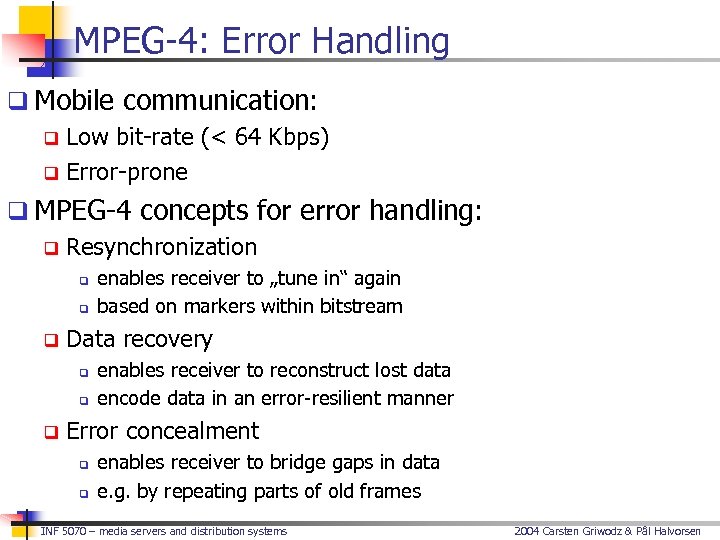 MPEG-4: Error Handling

Mobile communication:

Low bit-rate (< 64 Kbps)

Error-prone

MPEG-4 concepts for error handling:

Resynchronization

enables receiver to „tune in“ again

based on markers within bitstream

Data recovery

enables receiver to reconstruct lost data

encode data in an error-resilient manner

Error concealment

enables receiver to bridge gaps in data

e.g. by repeating parts of old frames

INF 5070 – media servers and distribution systems

2004 Carsten Griwodz & Pål Halvorsen